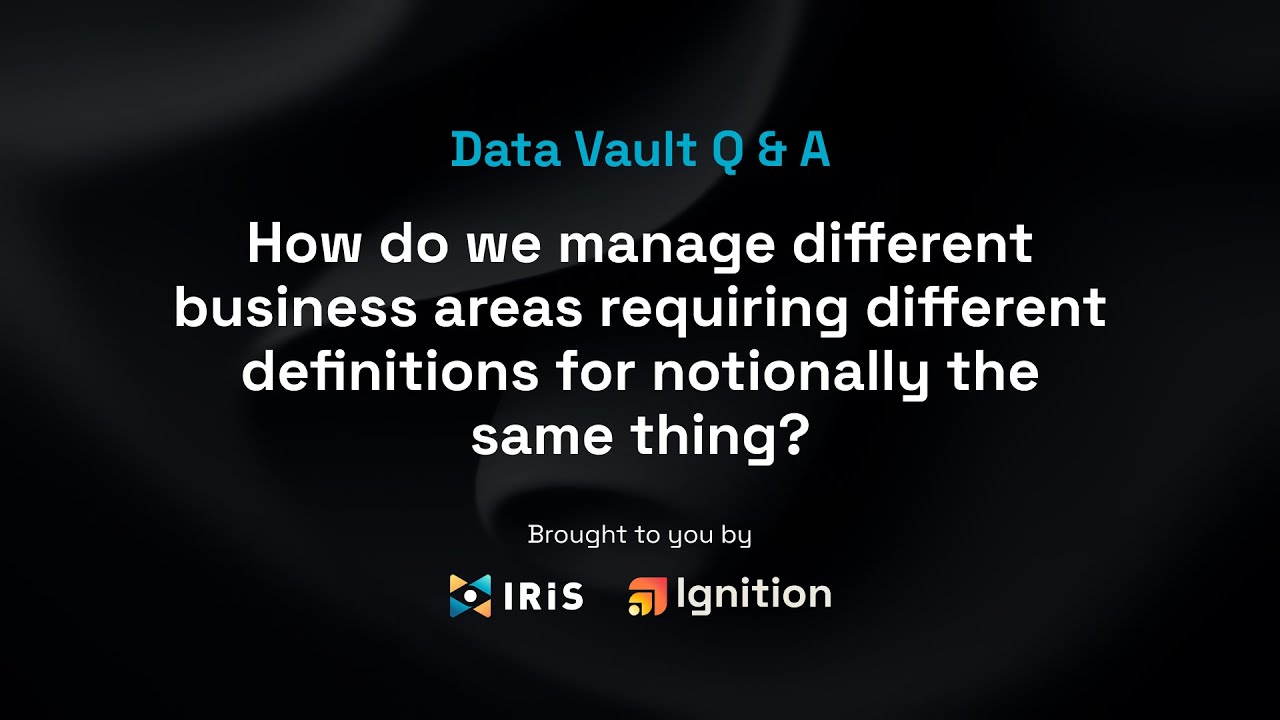 Data Vault Q & A

How do we manage different business areas requiring different definitions for notionally the same thing?

Brought to you by

IRiS Ignition